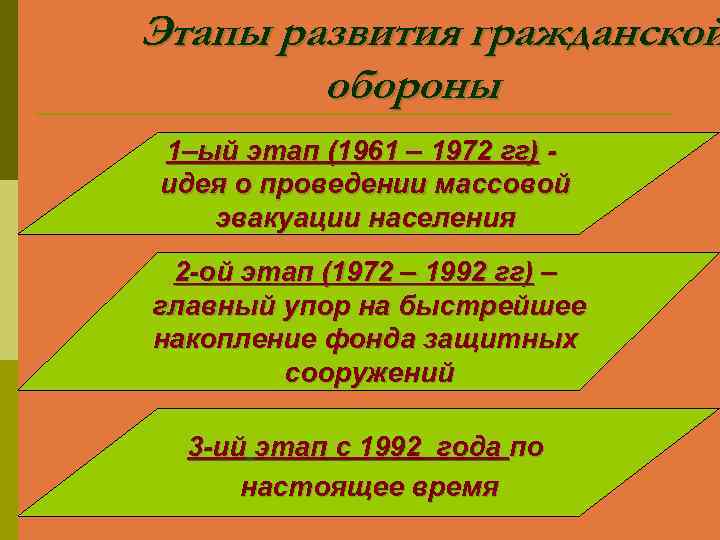 Этапы развития гражданской обороны

1–ый этап (1961 – 1972 гг) - идея о проведении массовой эвакуации населения

2-ой этап (1972 – 1992 гг) – главный упор на быстрейшее накопление фонда защитных сооружений

3-ий этап с 1992 года по настоящее время